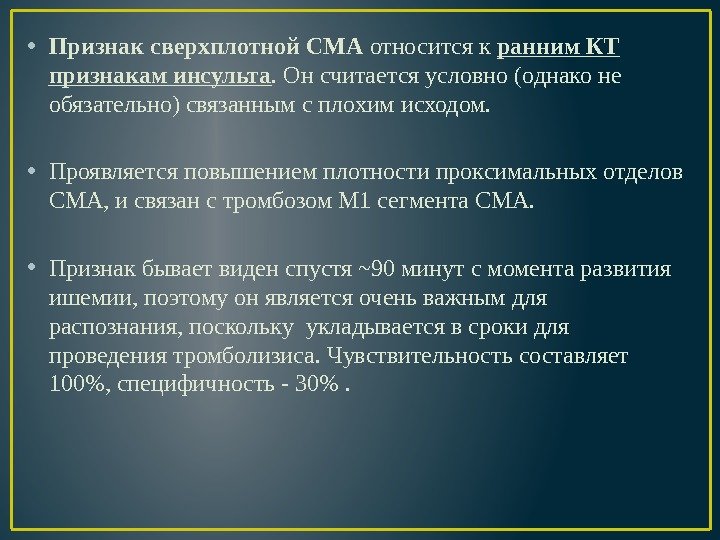 • Признак сверхплотной СМА относится к ранним КТ признакам инсульта. Он считается условно (однако не обязательно) связанным с плохим исходом.

• Проявляется повышением плотности проксимальных отделов СМА, и связан с тромбозом М1 сегмента СМА.

• Признак бывает виден спустя ~90 минут с момента развития ишемии, поэтому он является очень важным для распознания, поскольку укладывается в сроки для проведения тромболизиса. Чувствительность составляет 100%, специфичность - 30% .